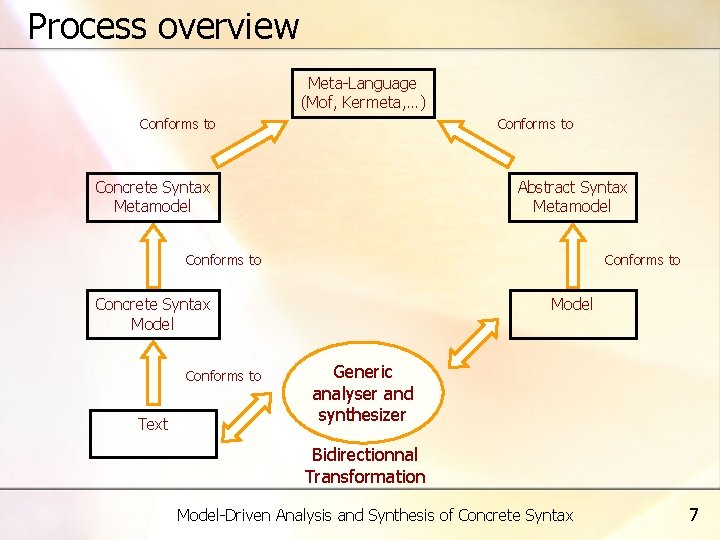 Process overview

Meta-Language (Mof, Kermeta,...)

Conforms to

Conforms to

Concrete Syntax Metamodel

Abstract Syntax Metamodel

Conforms to

Conforms to

Concrete Syntax Model

Model

Conforms to

Generic analyser and synthesizer

Text

Bidirectionnal Transformation

Model-Driven Analysis and Synthesis of Concrete Syntax

7